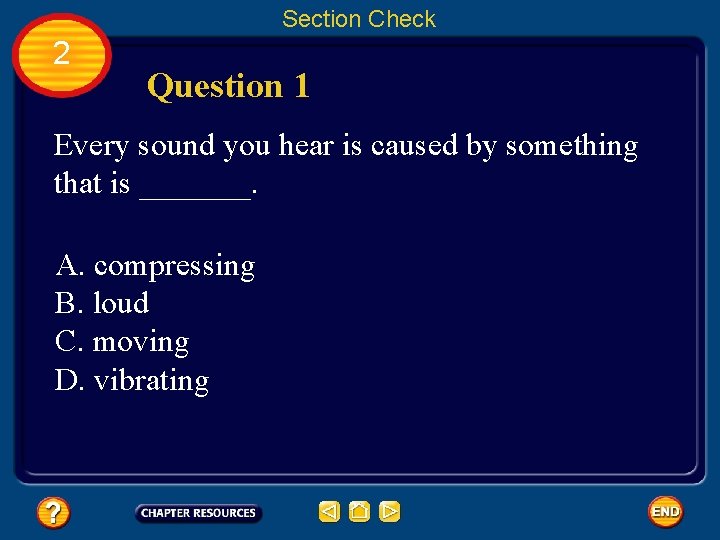 Section Check

2

Question 1

Every sound you hear is caused by something that is _______.

A. compressing
B. loud
C. moving
D. vibrating

?

CHAPTER RESOURCES

END